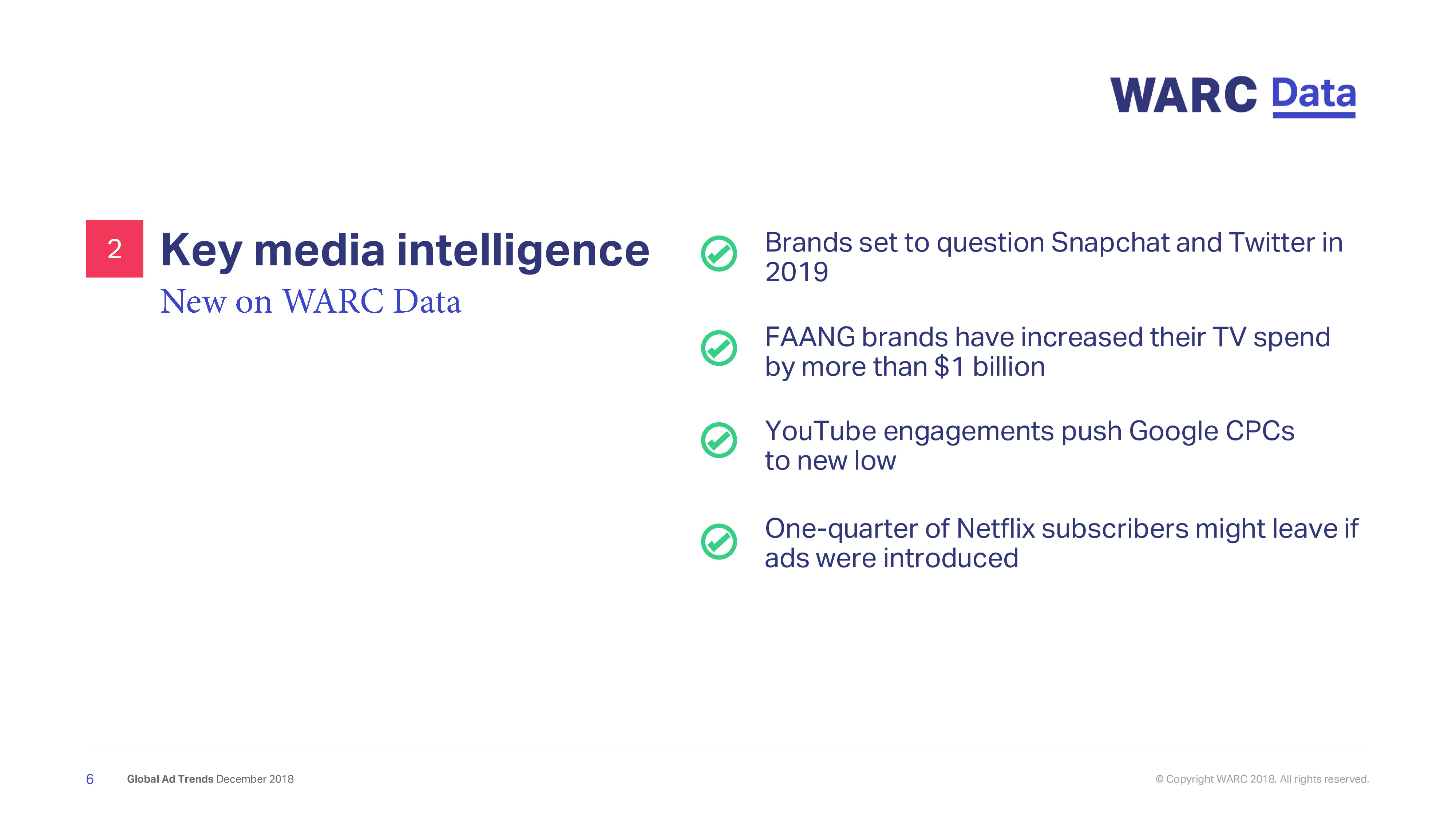 WARC Data

2 Key media intelligence

New on WARC Data

Brands set to question Snapchat and Twitter in 2019

FAANG brands have increased their TV spend by more than $1 billion

YouTube engagements push Google CPCs to new low

One-quarter of Netflix subscribers might leave if ads were introduced

6 Global Ad Trends December 2018

© Copyright WARC 2018. All rights reserved.